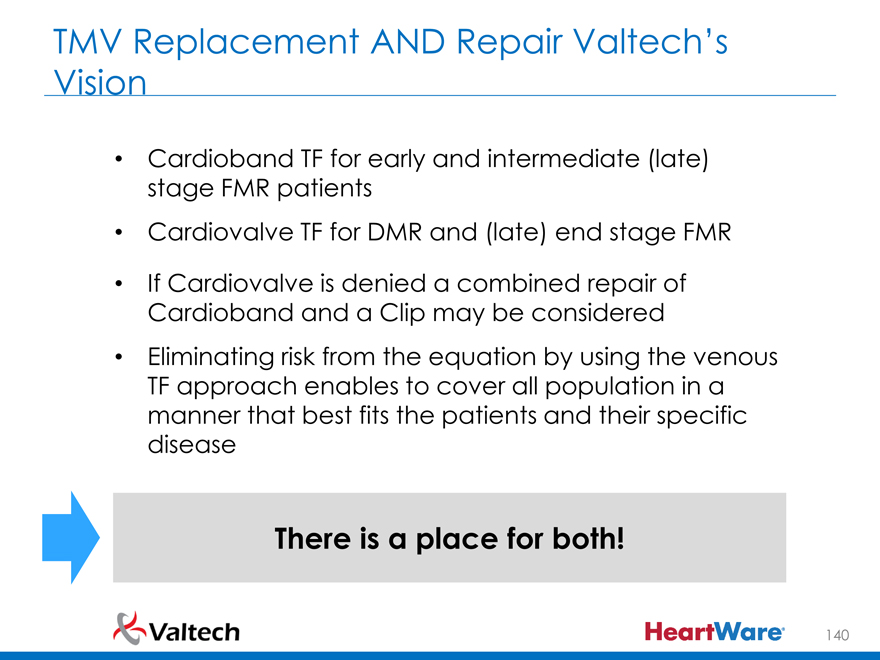 TMV Replacement AND Repair Valtech's Vision

• Cardioband TF for early and intermediate (late) stage FMR patients

• Cardiovalve TF for DMR and (late) end stage FMR

• If Cardiovalve is denied a combined repair of Cardioband and a Clip may be considered

• Eliminating risk from the equation by using the venous TF approach enables to cover all population in a manner that best fits the patients and their specific disease

There is a place for both!

Valtech

HeartWare

140